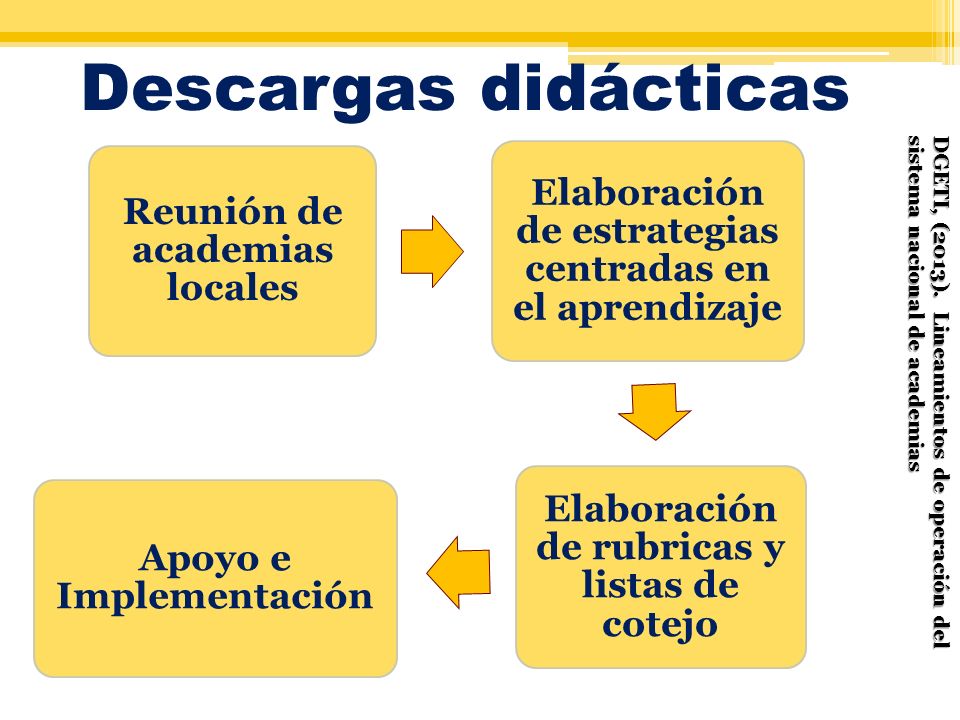 Descargas didácticas

Reunión de academias locales

Elaboración de estrategias centradas en el aprendizaje

Elaboración de rubricas y listas de cotejo

Apoyo e Implementación

DGETI, (2013). Lineamientos de operación del sistema nacional de academias